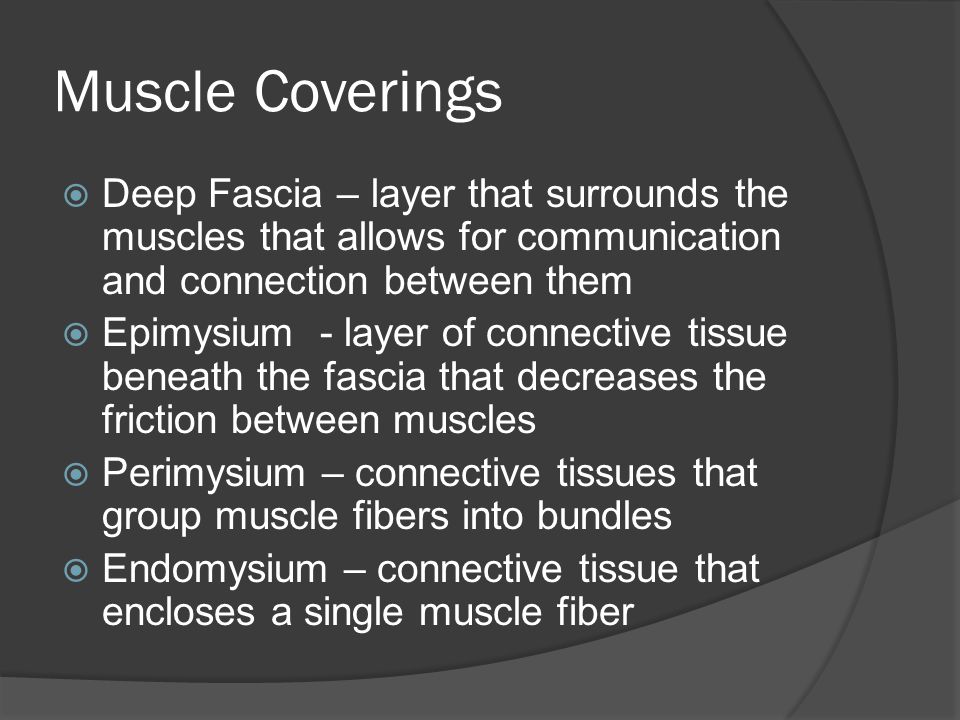 Muscle Coverings

Deep Fascia – layer that surrounds the muscles that allows for communication and connection between them

Epimysium - layer of connective tissue beneath the fascia that decreases the friction between muscles

Perimysium – connective tissues that group muscle fibers into bundles

Endomysium – connective tissue that encloses a single muscle fiber